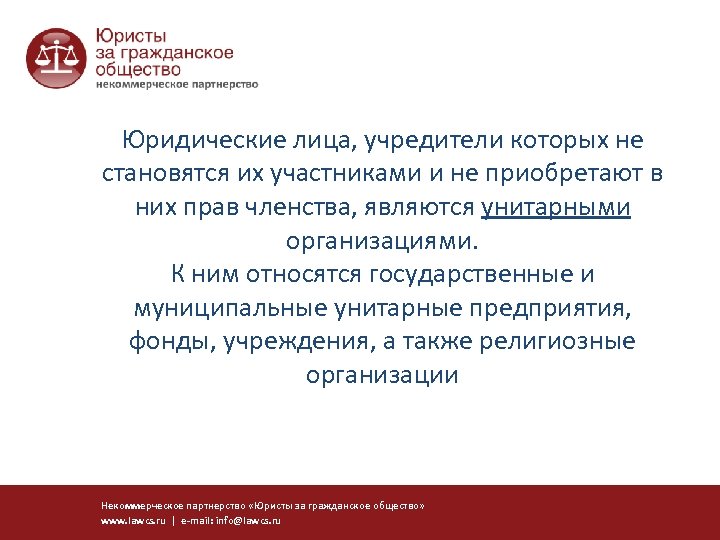 Юристы за гражданское общество
некоммерческое партнерство

Юридические лица, учредители которых не становятся их участниками и не приобретают в них прав членства, являются унитарными организациями.
К ним относятся государственные и муниципальные унитарные предприятия, фонды, учреждения, а также религиозные организации

Некоммерческое партнерство «Юристы за гражданское общество»
www.lawcs.ru | e-mail: info@lawcs.ru